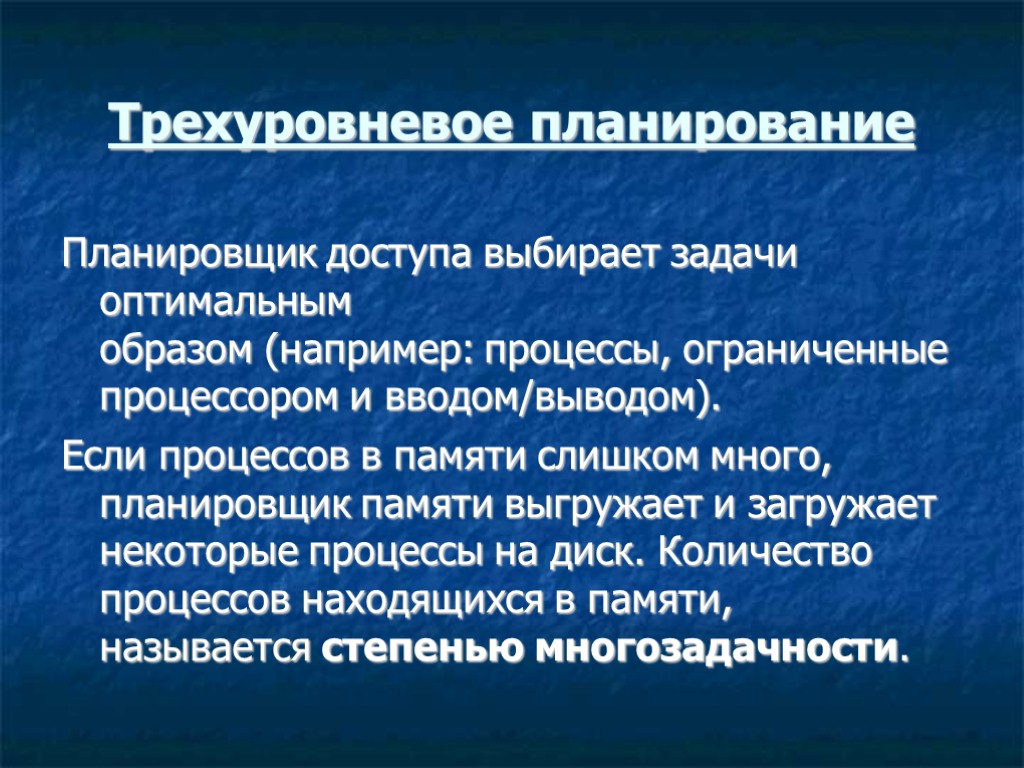 Трехуровневое планирование

Планировщик доступа выбирает задачи оптимальным образом (например: процессы, ограниченные процессором и вводом/выводом).

Если процессов в памяти слишком много, планировщик памяти выгружает и загружает некоторые процессы на диск. Количество процессов находящихся в памяти, называется степенью многозадачности.